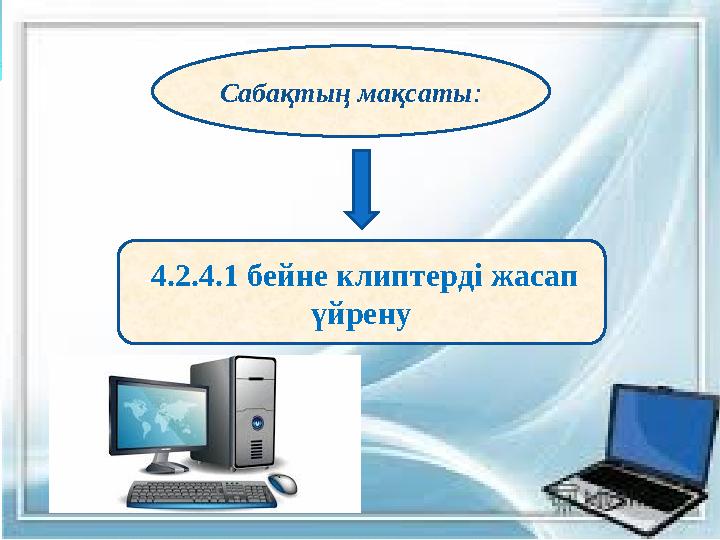 Сабақтың мақсаты:

4.2.4.1 бейне клиптерді жасап үйрену